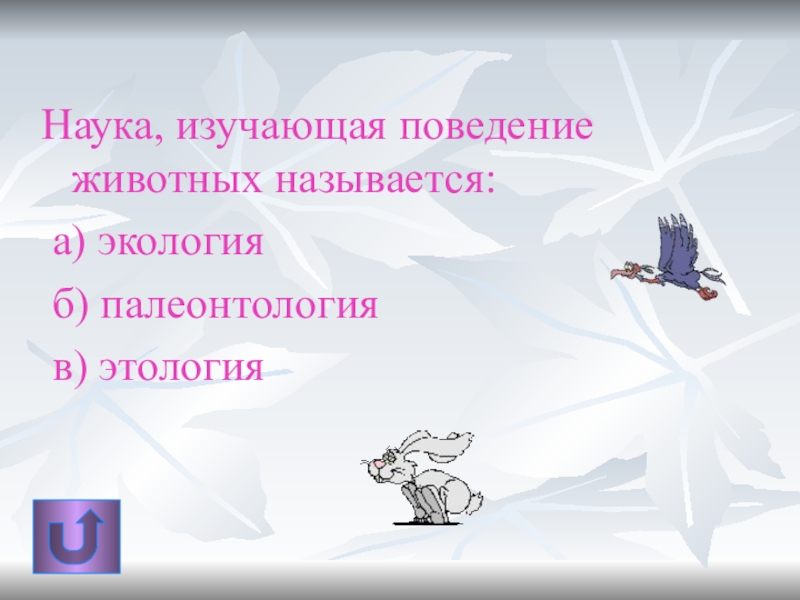 Наука, изучающая поведение животных называется:

а) экология

б) палеонтология

в) этология